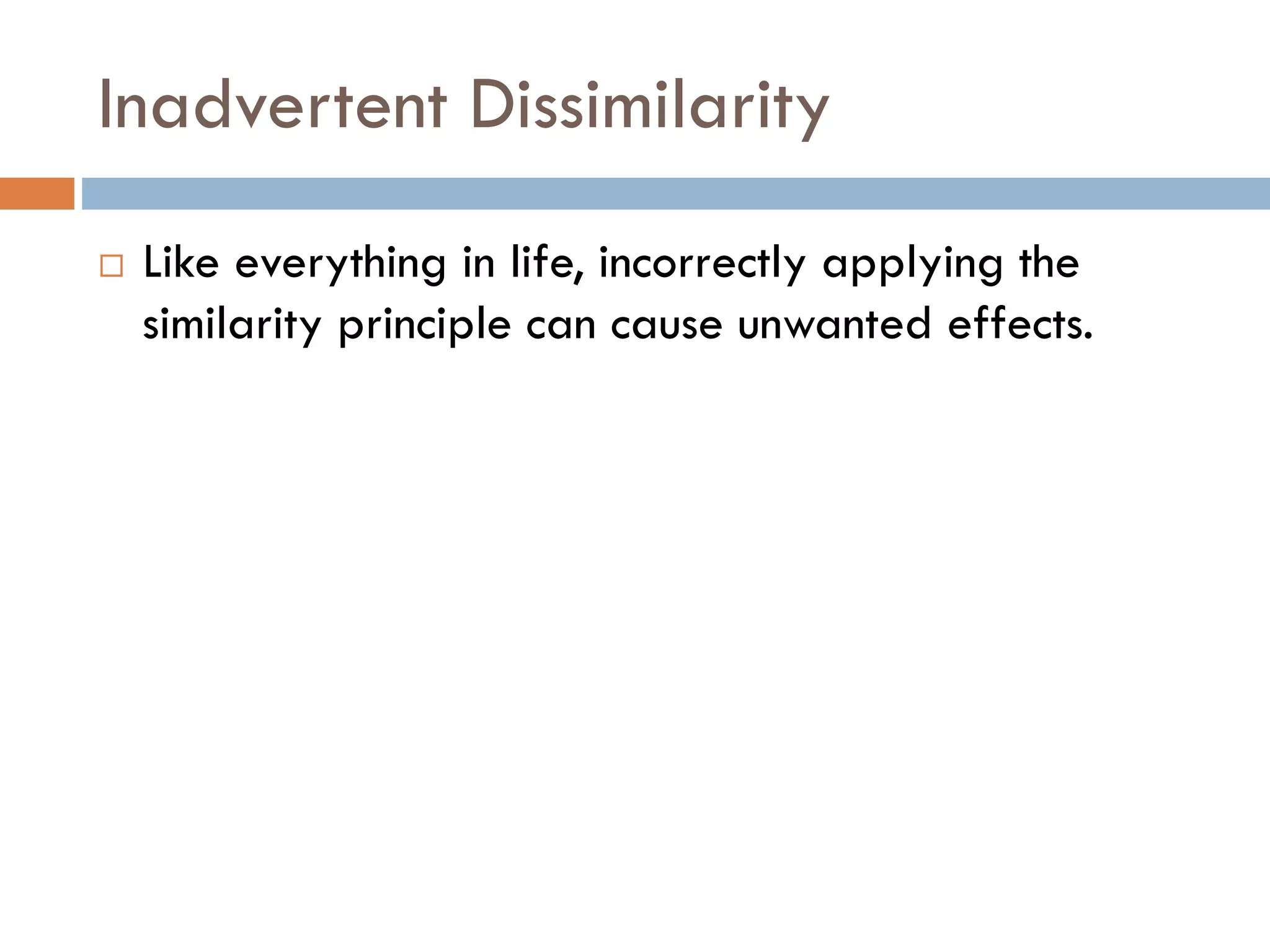 Inadvertent Dissimilarity

□ Like everything in life, incorrectly applying the similarity principle can cause unwanted effects.